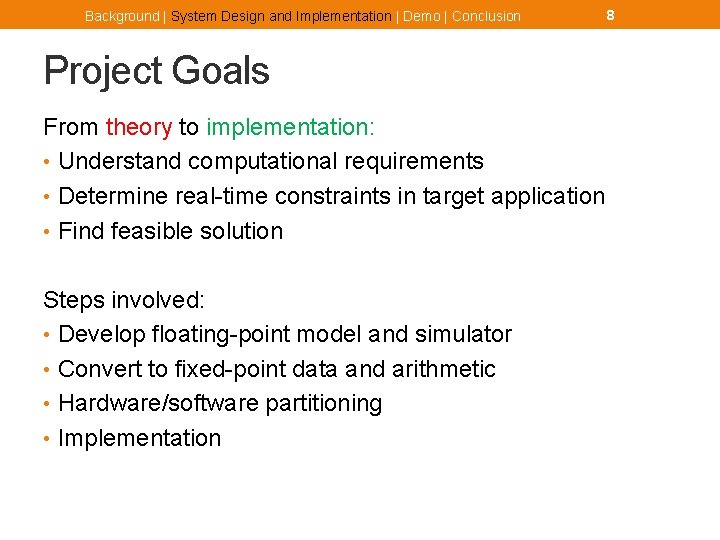 Background | System Design and Implementation | Demo | Conclusion 8

Project Goals

From theory to implementation:
• Understand computational requirements
• Determine real-time constraints in target application
• Find feasible solution

Steps involved:
• Develop floating-point model and simulator
• Convert to fixed-point data and arithmetic
• Hardware/software partitioning
• Implementation